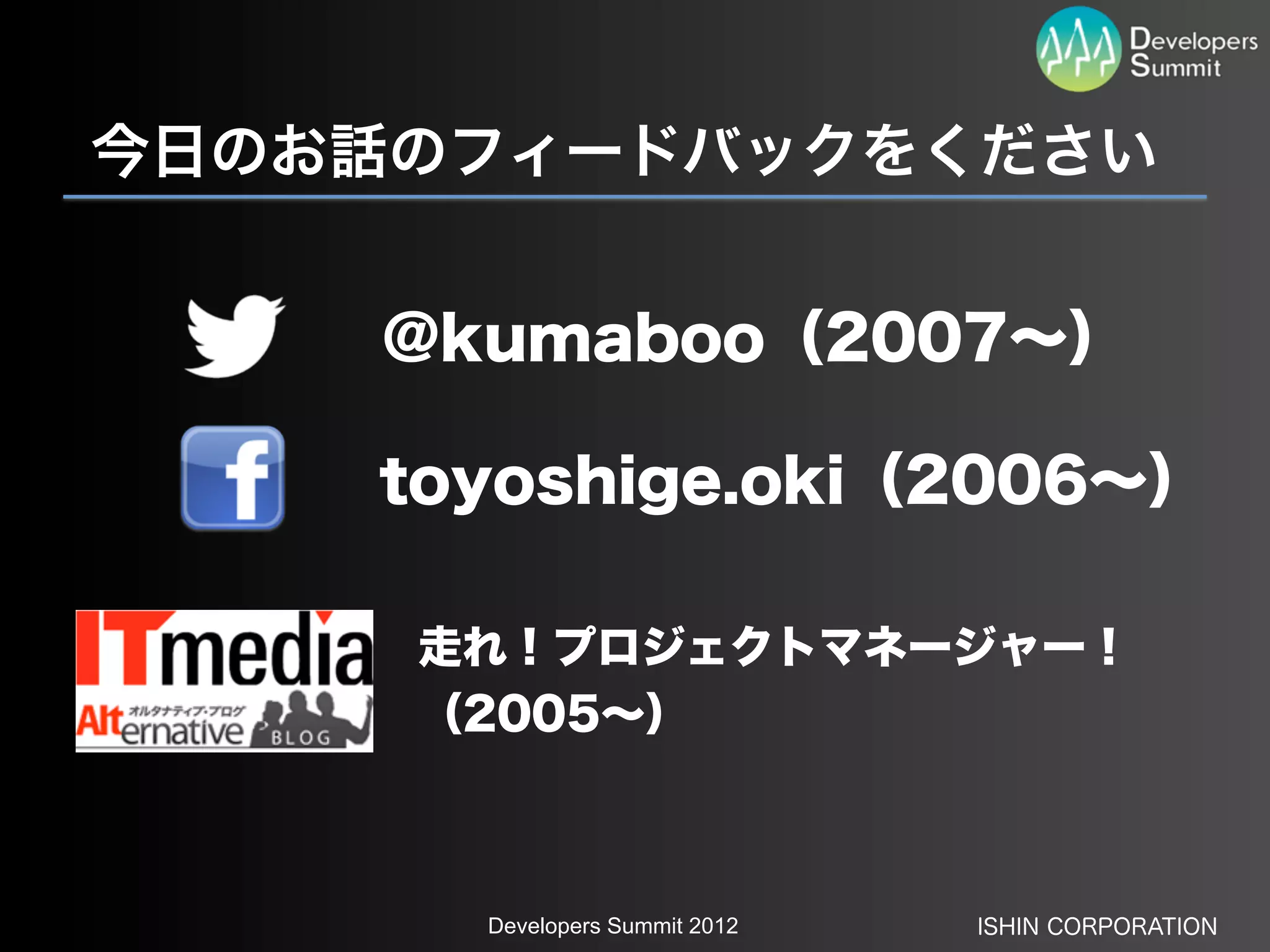 Developers Summit

今日のお話のフィードバックをください

@kumaboo（2007〜)

f

toyoshige.oki（2006〜)

ITmedia オルタナティブ・ブログ Alternative BLOG

走れ！プロジェクトマネージャー！（2005〜)

Developers Summit 2012

ISHIN CORPORATION